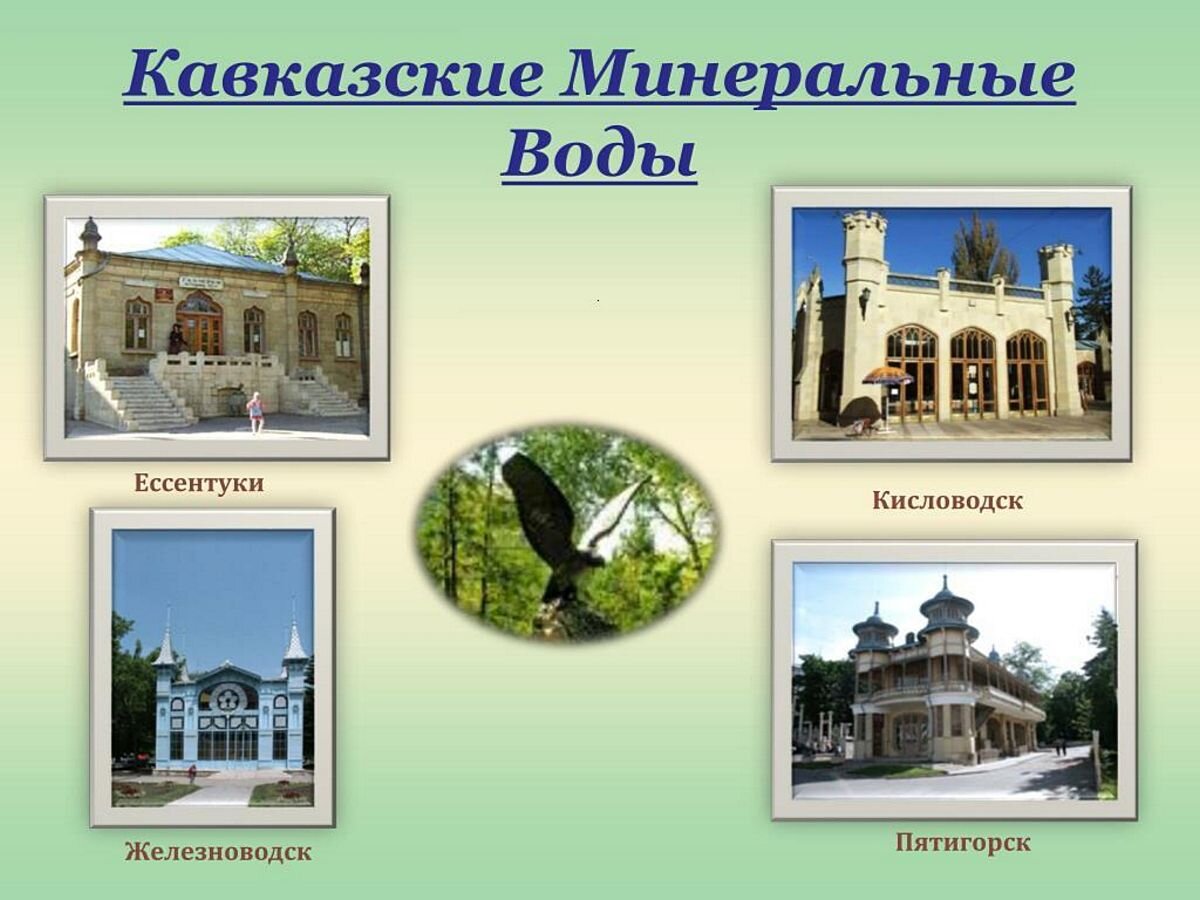 Кавказские Минеральные Воды

Ессентуки

Кисловодск

Железноводск

Пятигорск